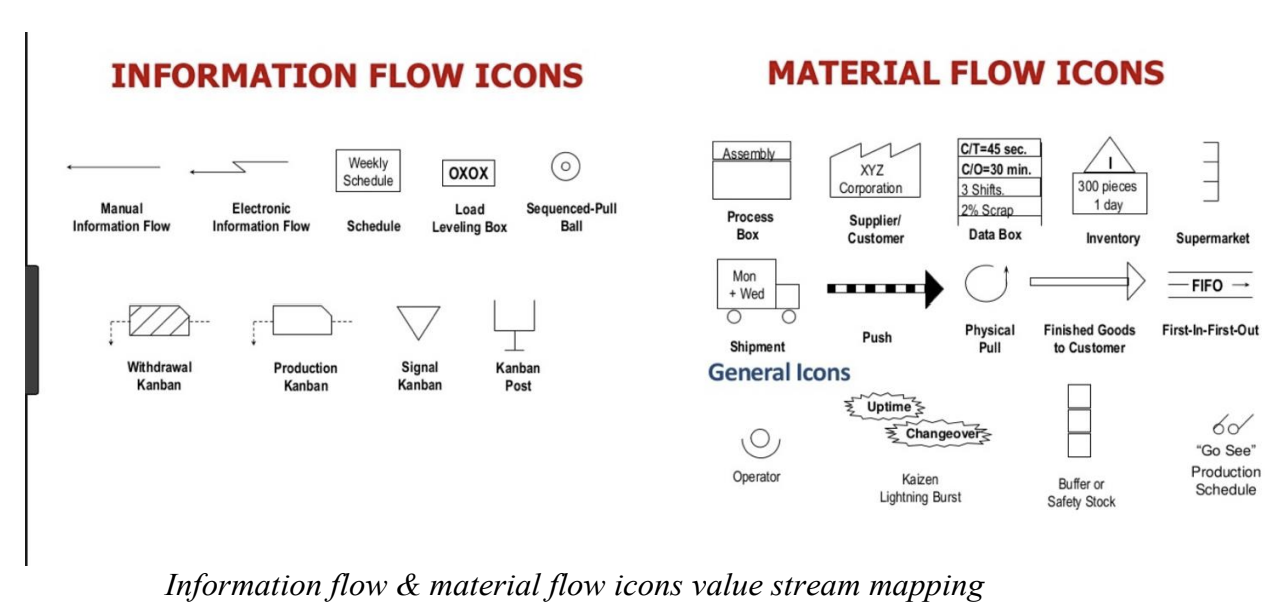 INFORMATION FLOW ICONS

Manual Information Flow

Electronic Information Flow

Weekly Schedule

Schedule

OXOX

Load Leveling Box

Sequenced-Pull Ball

Withdrawal Kanban

Production Kanban

Signal Kanban

Kanban Post

MATERIAL FLOW ICONS

Assembly

Process Box

XYZ Corporation

Supplier/ Customer

C/T=45 sec.
C/O=30 min.
3 Shifts.
2% Scrap

Data Box

I

300 pieces
1 day

Inventory

Supermarket

Mon + Wed

Shipment

Push

Physical Pull

Finished Goods to Customer

FIFO

First-In-First-Out

General Icons

Operator

Uptime

Changeover

Kaizen Lightning Burst

Buffer or Safety Stock

"Go See" Production Schedule

Information flow & material flow icons value stream mapping